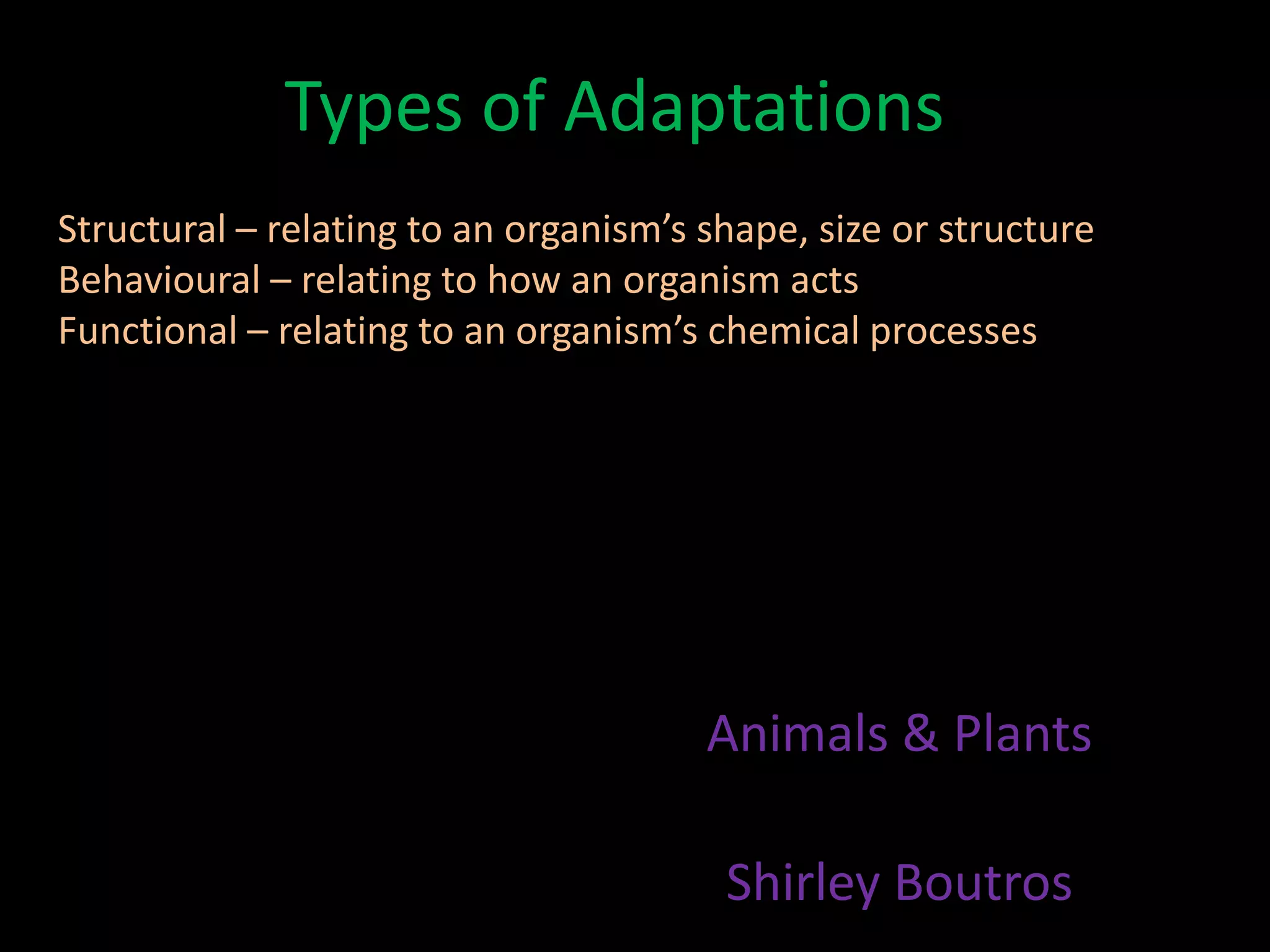 Types of Adaptations

Structural – relating to an organism’s shape, size or structure
Behavioural – relating to how an organism acts
Functional – relating to an organism’s chemical processes

Animals & Plants

Shirley Boutros